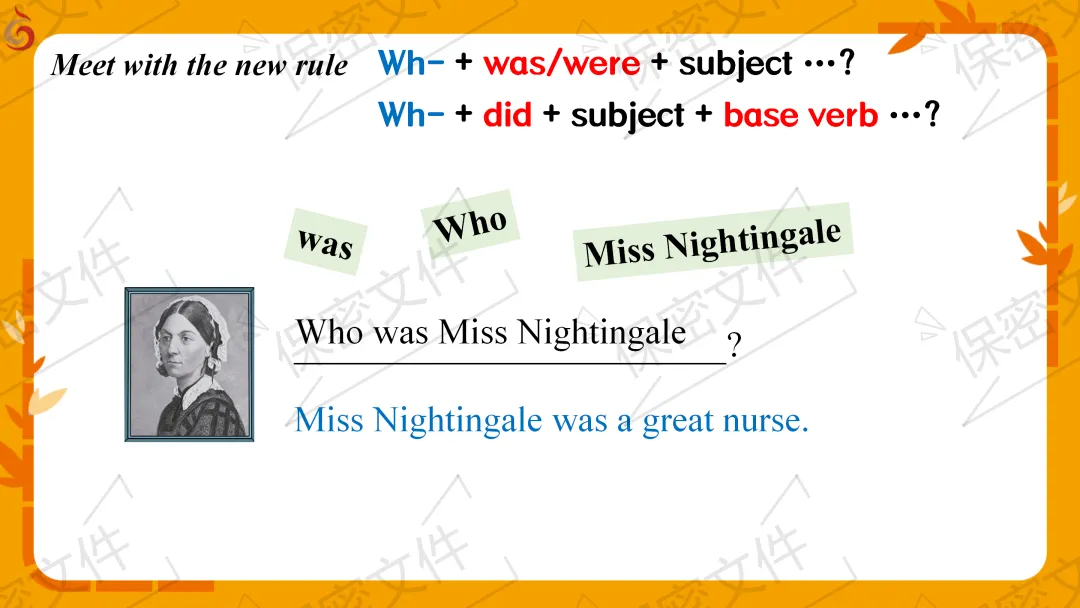 Meet with the new rule Wh- + was/were + subject …?
Wh- + did + subject + base verb …?

was Who Miss Nightingale

Who was Miss Nightingale ?

Miss Nightingale was a great nurse.

保密文件